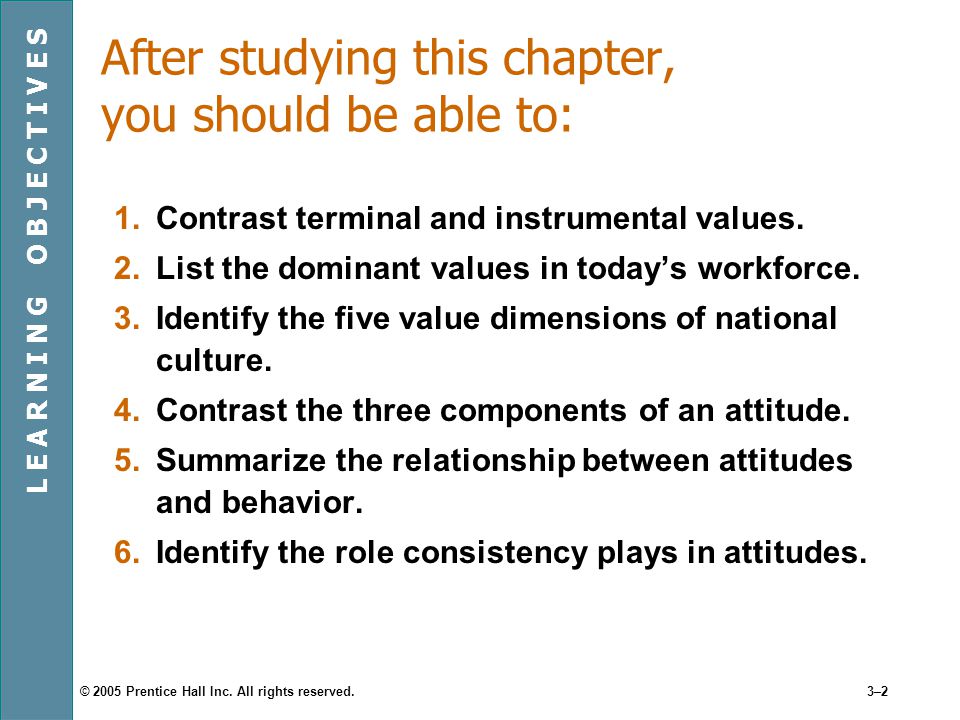 LEARNING OBJECTIVES

After studying this chapter, you should be able to:

1. Contrast terminal and instrumental values.
2. List the dominant values in today's workforce.
3. Identify the five value dimensions of national culture.
4. Contrast the three components of an attitude.
5. Summarize the relationship between attitudes and behavior.
6. Identify the role consistency plays in attitudes.

© 2005 Prentice Hall Inc. All rights reserved.

3–2